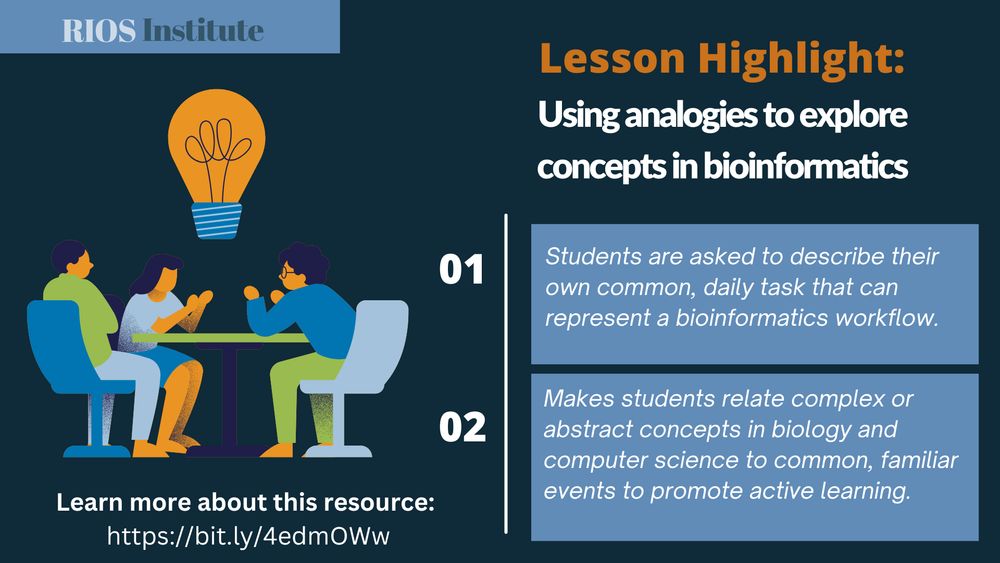 RIOS Institute

Lesson Highlight:

Using analogies to explore concepts in bioinformatics

01

Students are asked to describe their own common, daily task that can represent a bioinformatics workflow.

02

Makes students relate complex or abstract concepts in biology and computer science to common, familiar events to promote active learning.

Learn more about this resource:
https://bit.ly/4edmOWw